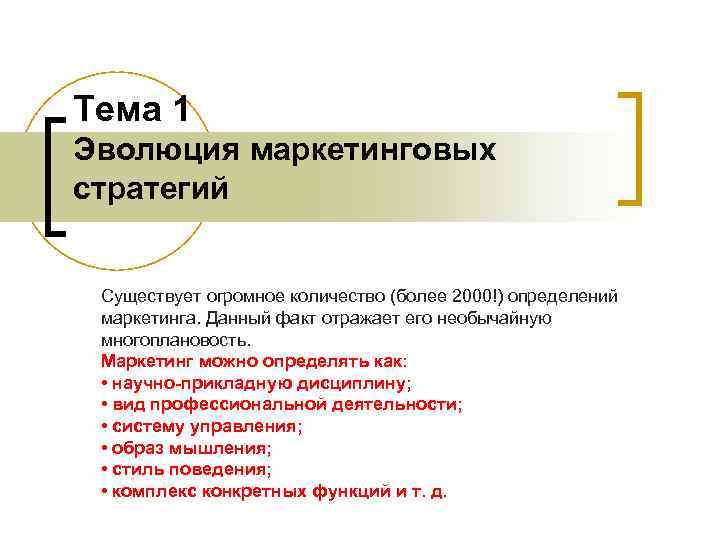 Тема 1
Эволюция маркетинговых стратегий

Существует огромное количество (более 2000!) определений маркетинга. Данный факт отражает его необычайную многоплановость.
Маркетинг можно определять как:
• научно-прикладную дисциплину;
• вид профессиональной деятельности;
• систему управления;
• образ мышления;
• стиль поведения;
• комплекс конкретных функций и т. д.